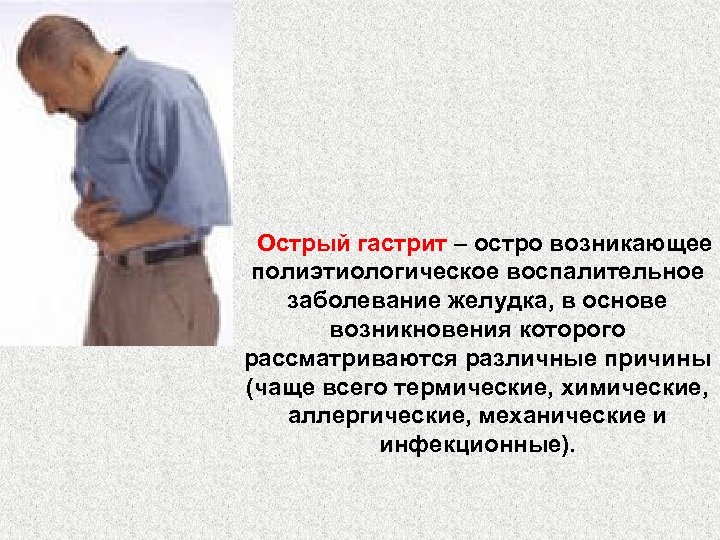 Острый гастрит – остро возникающее полиэтиологическое воспалительное заболевание желудка, в основе возникновения которого рассматриваются различные причины (чаще всего термические, химические, аллергические, механические и инфекционные).